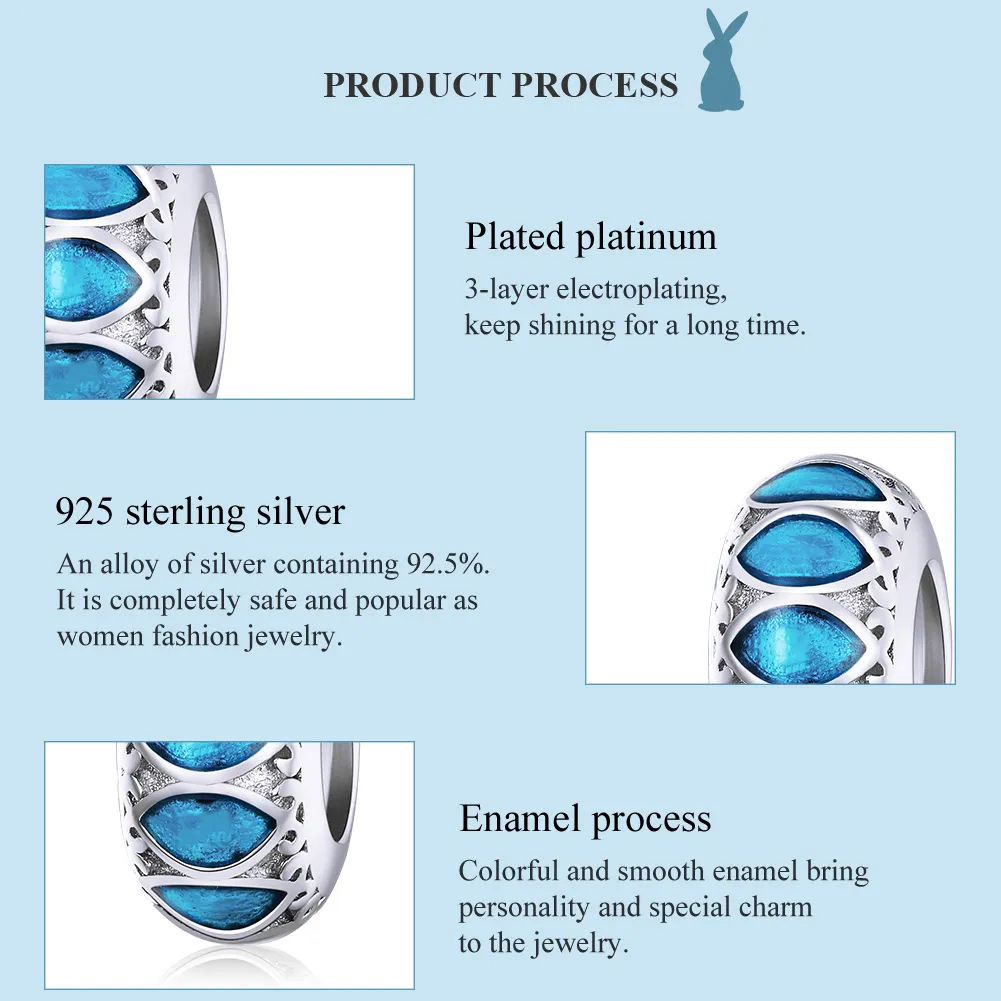 PRODUCT PROCESS

Plated platinum
3-layer electroplating, keep shining for a long time.

925 sterling silver
An alloy of silver containing 92.5%. It is completely safe and popular as women fashion jewelry.

Enamel process
Colorful and smooth enamel bring personality and special charm to the jewelry.